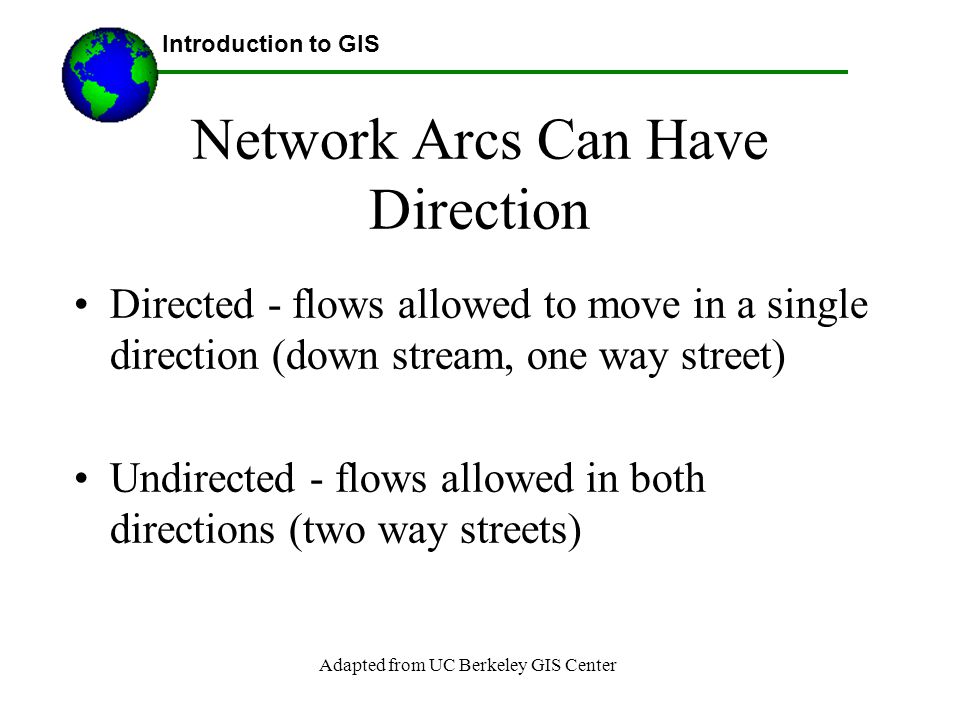 Introduction to GIS

Network Arcs Can Have Direction

• Directed - flows allowed to move in a single direction (down stream, one way street)

• Undirected - flows allowed in both directions (two way streets)

Adapted from UC Berkeley GIS Center